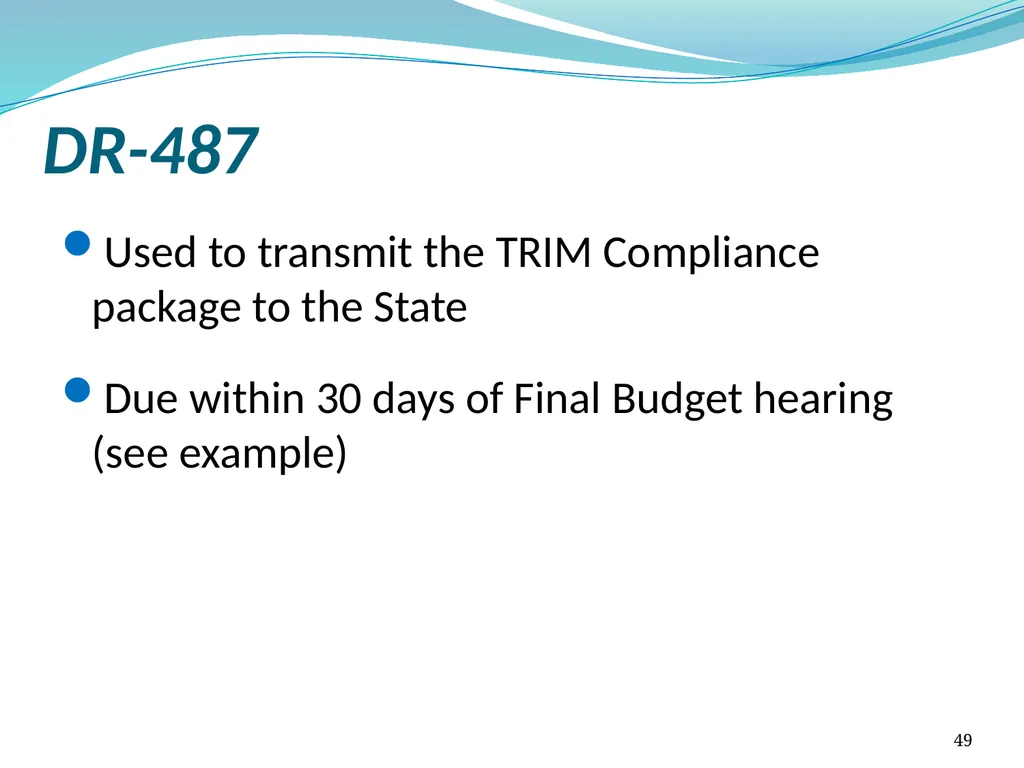 DR-487

• Used to transmit the TRIM Compliance package to the State

• Due within 30 days of Final Budget hearing (see example)

49